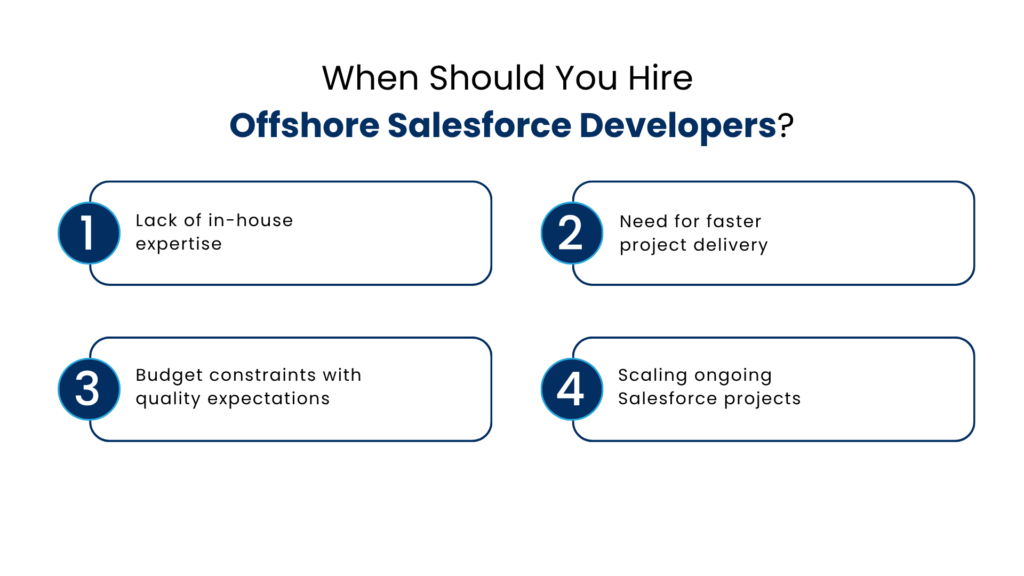 When Should You Hire
Offshore Salesforce Developers?

1 Lack of in-house expertise

2 Need for faster project delivery

3 Budget constraints with quality expectations

4 Scaling ongoing Salesforce projects